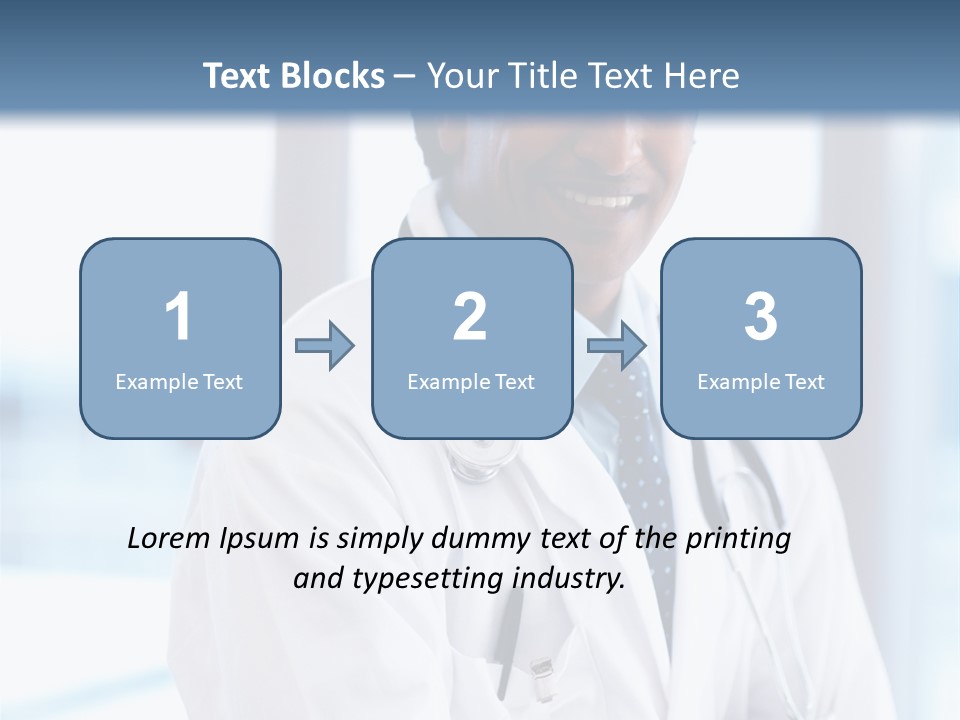 Text Blocks – Your Title Text Here

1
Example Text

2
Example Text

3
Example Text

Lorem Ipsum is simply dummy text of the printing and typesetting industry.